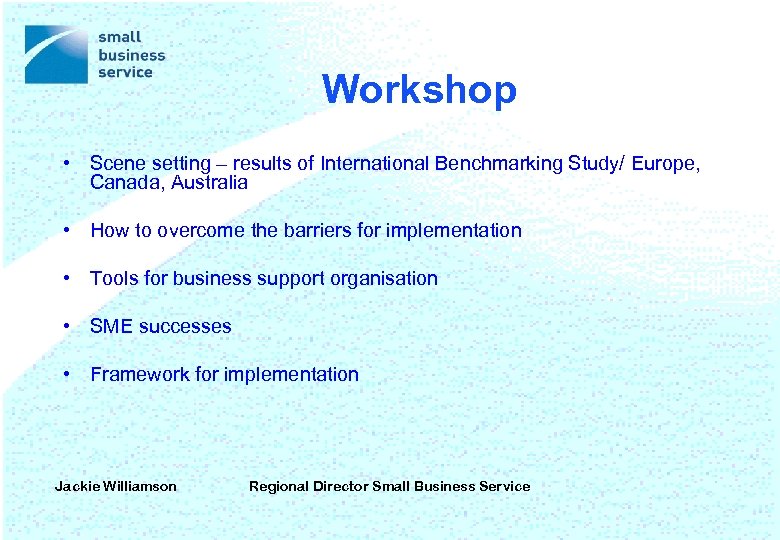 small business service

Workshop

• Scene setting – results of International Benchmarking Study/ Europe, Canada, Australia

• How to overcome the barriers for implementation

• Tools for business support organisation

• SME successes

• Framework for implementation

Jackie Williamson Regional Director Small Business Service